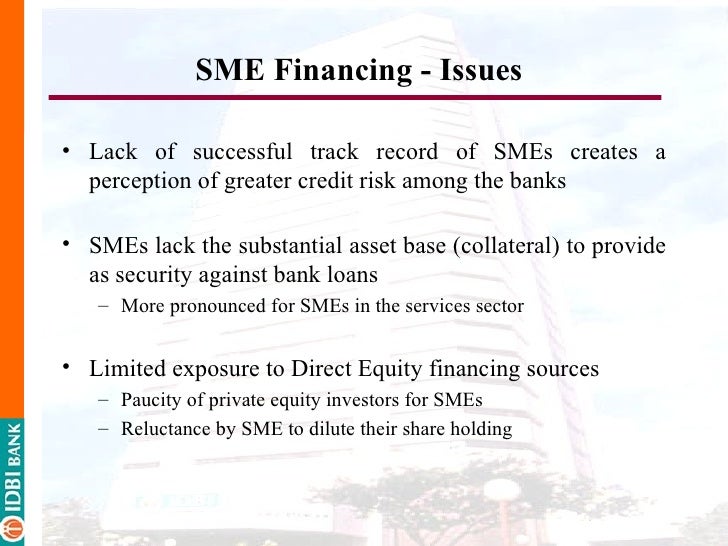 SME Financing - Issues

• Lack of successful track record of SMEs creates a perception of greater credit risk among the banks

• SMEs lack the substantial asset base (collateral) to provide as security against bank loans
  – More pronounced for SMEs in the services sector

• Limited exposure to Direct Equity financing sources
  – Paucity of private equity investors for SMEs
  – Reluctance by SME to dilute their share holding

IDBI BANK